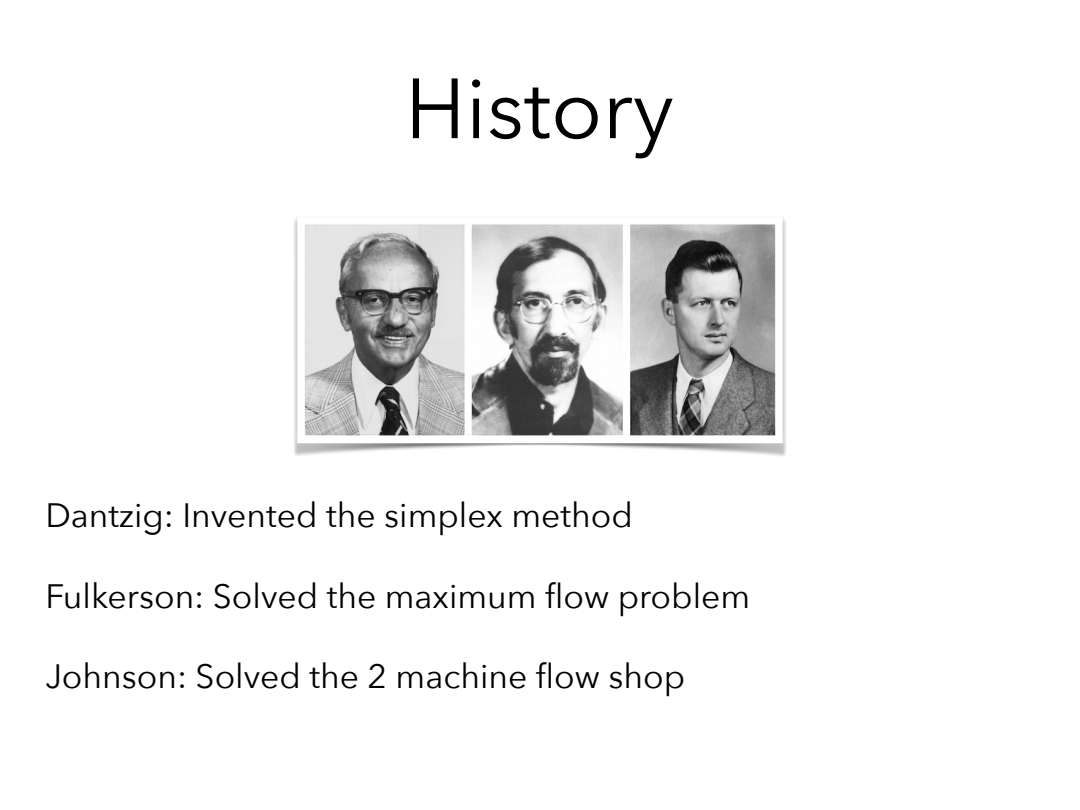 History

Dantzig: Invented the simplex method

Fulkerson: Solved the maximum flow problem

Johnson: Solved the 2 machine flow shop